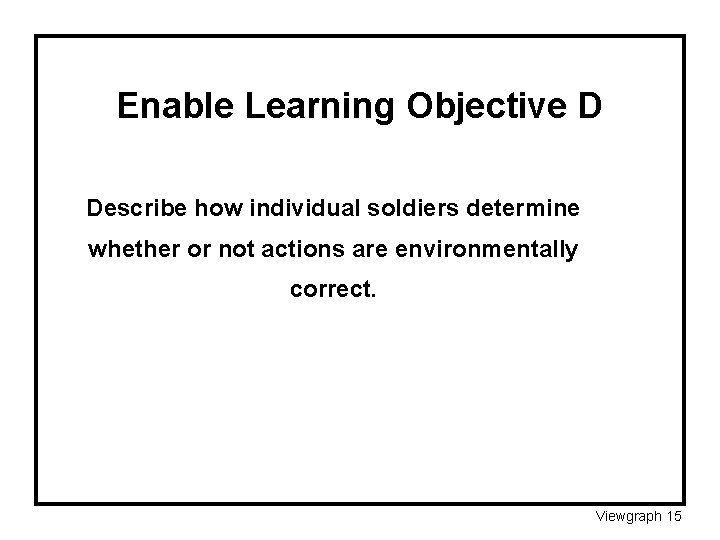 Enable Learning Objective D

Describe how individual soldiers determine whether or not actions are environmentally correct.

Viewgraph 15